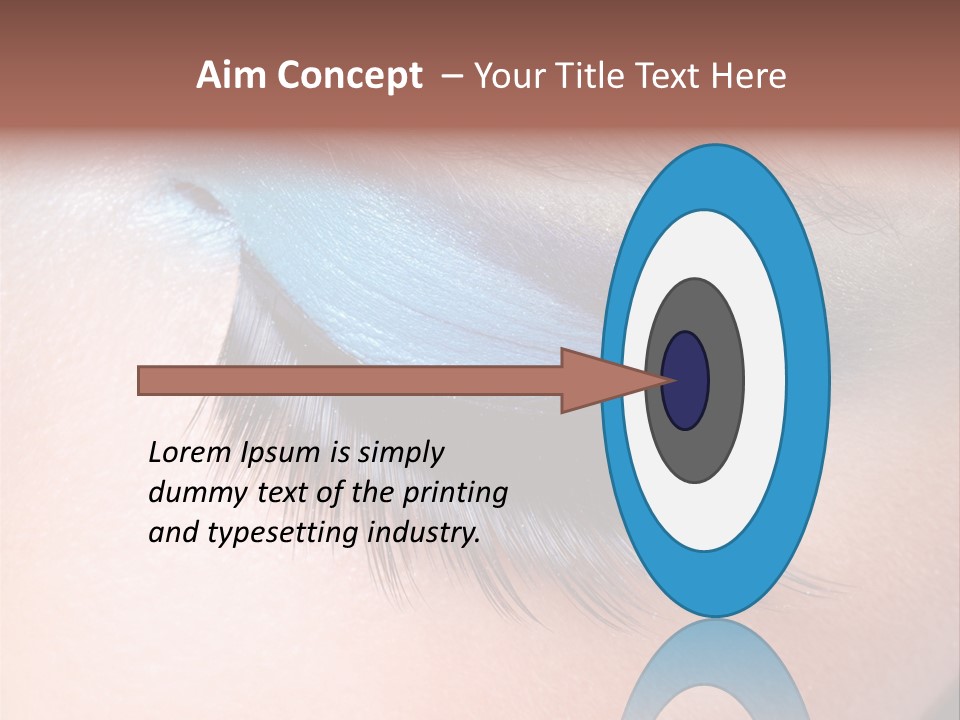 Aim Concept – Your Title Text Here

Lorem Ipsum is simply dummy text of the printing and typesetting industry.